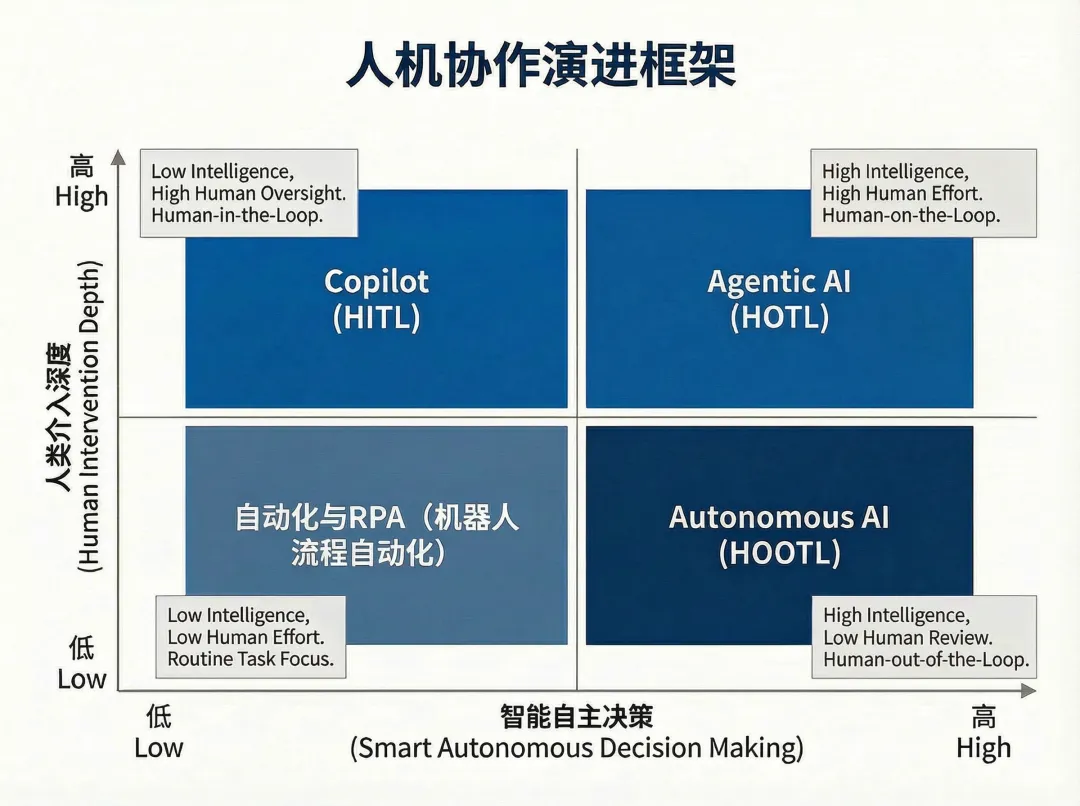 人机协作演进框架

高
High

人类介入深度
(Human Intervention Depth)

低
Low

Low Intelligence,
High Human Oversight.
Human-in-the-Loop.

Copilot
(HITL)

High Intelligence,
High Human Effort.
Human-on-the-Loop.

Agentic AI
(HOTL)

自动化与RPA（机器人流程自动化）

Low Intelligence,
Low Human Effort.
Routine Task Focus.

Autonomous AI
(HOOTL)

High Intelligence,
Low Human Review.
Human-out-of-the-Loop.

低
Low

智能自主决策
(Smart Autonomous Decision Making)

高
High